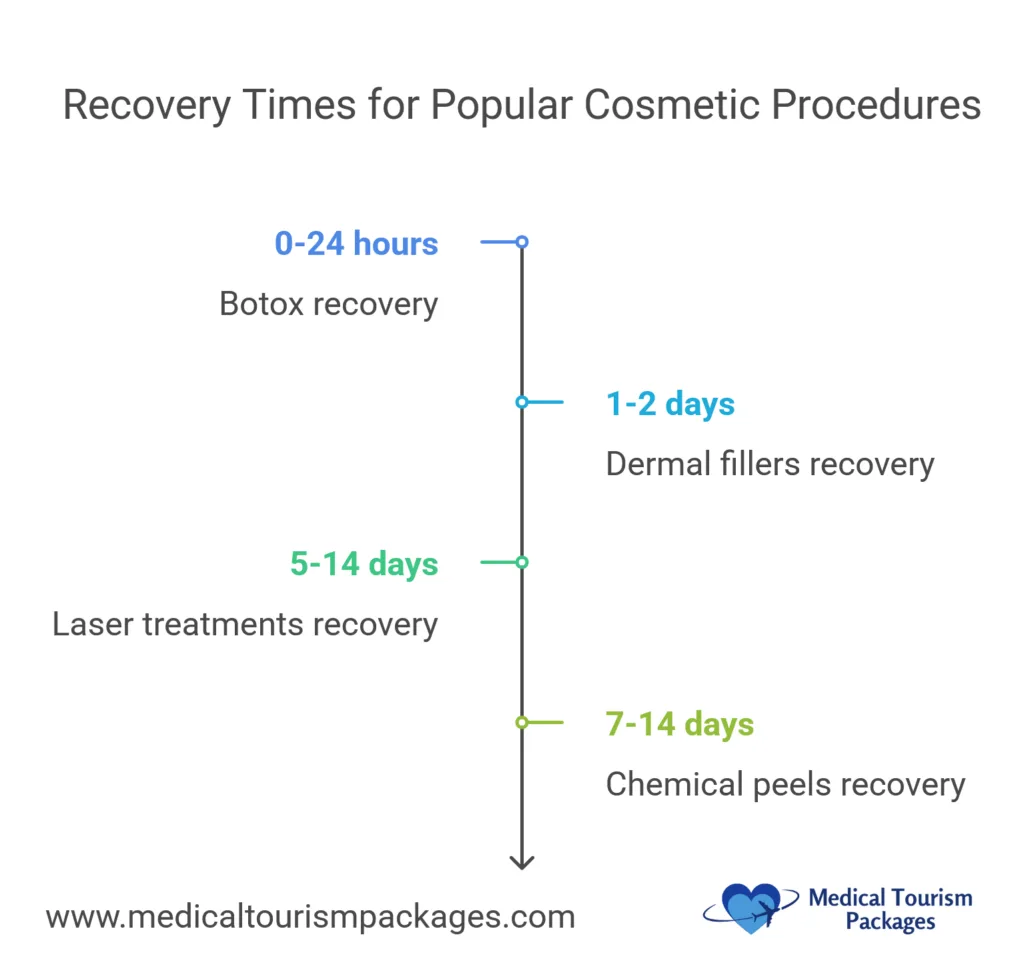 Recovery Times for Popular Cosmetic Procedures

0-24 hours

Botox recovery

1-2 days

Dermal fillers recovery

5-14 days

Laser treatments recovery

7-14 days

Chemical peels recovery

www.medicaltourismpackages.com

Medical Tourism Packages